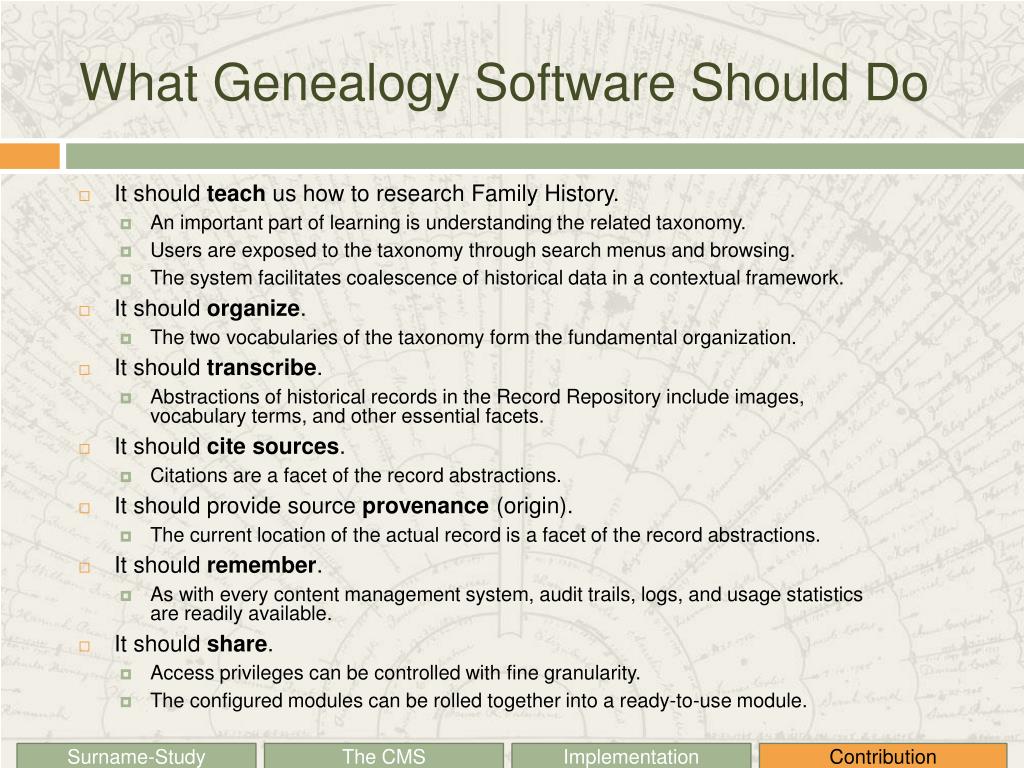 What Genealogy Software Should Do

It should teach us how to research Family History.

An important part of learning is understanding the related taxonomy.

Users are exposed to the taxonomy through search menus and browsing.

The system facilitates coalescence of historical data in a contextual framework.

It should organize.

The two vocabularies of the taxonomy form the fundamental organization.

It should transcribe.

Abstractions of historical records in the Record Repository include images, vocabulary terms, and other essential facets.

It should cite sources.

Citations are a facet of the record abstractions.

It should provide source provenance (origin).

The current location of the actual record is a facet of the record abstractions.

It should remember.

As with every content management system, audit trails, logs, and usage statistics are readily available.

It should share.

Access privileges can be controlled with fine granularity.

The configured modules can be rolled together into a ready-to-use module.

Surname-Study

The CMS

Implementation

Contribution